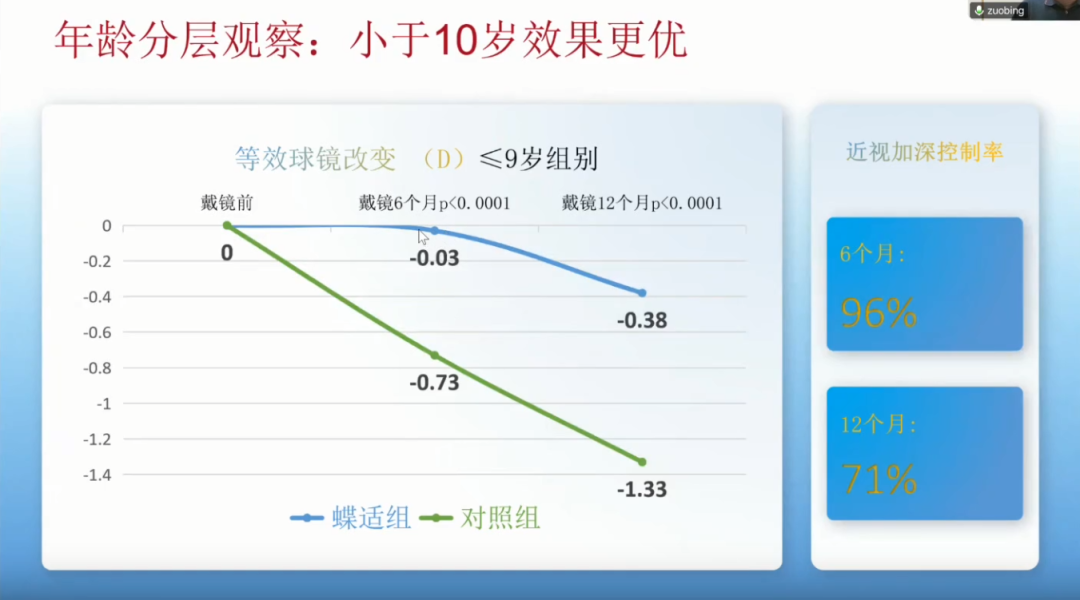 zuobing

年龄分层观察：小于10岁效果更优

等效球镜改变 （D）≤9岁组别

戴镜前 戴镜6个月p<0.0001 戴镜12个月p<0.0001

0
-0.2
-0.4
-0.6
-0.8
-1
-1.2
-1.4

0
-0.03
-0.38
-0.73
-1.33

蝶适组 对照组

近视加深控制率

6个月：
96%

12个月：
71%